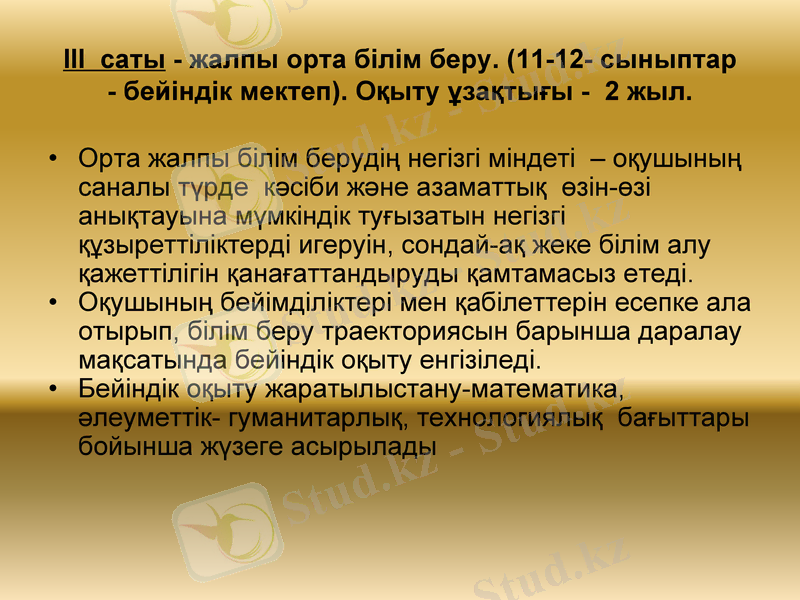 III саты - жалпы орта білім беру. (11-12- сыныптар - бейіндік мектеп). Оқыту ұзақтығы - 2 жыл.

• Орта жалпы білім берудің негізгі міндеті – оқушының саналы түрде кәсіби және азаматтық өзін-өзі анықтауына мүмкіндік туғызатын негізгі құзыреттіліктерді игеруін, сондай-ақ жеке білім алу қажеттілігін қанағаттандыруды қамтамасыз етеді.
• Оқушының бейімділіктері мен қабілеттерін есепке ала отырып, білім беру траекториясын барынша даралау мақсатында бейіндік оқыту енгізіледі.
• Бейіндік оқыту жаратылыстану-математика, әлеуметтік- гуманитарлық, технологиялық бағыттары бойынша жүзеге асырылады

Stud.kz - Stud.kz
Stud.kz - Stud.kz
Stud.kz - Stud.kz
Stud.kz